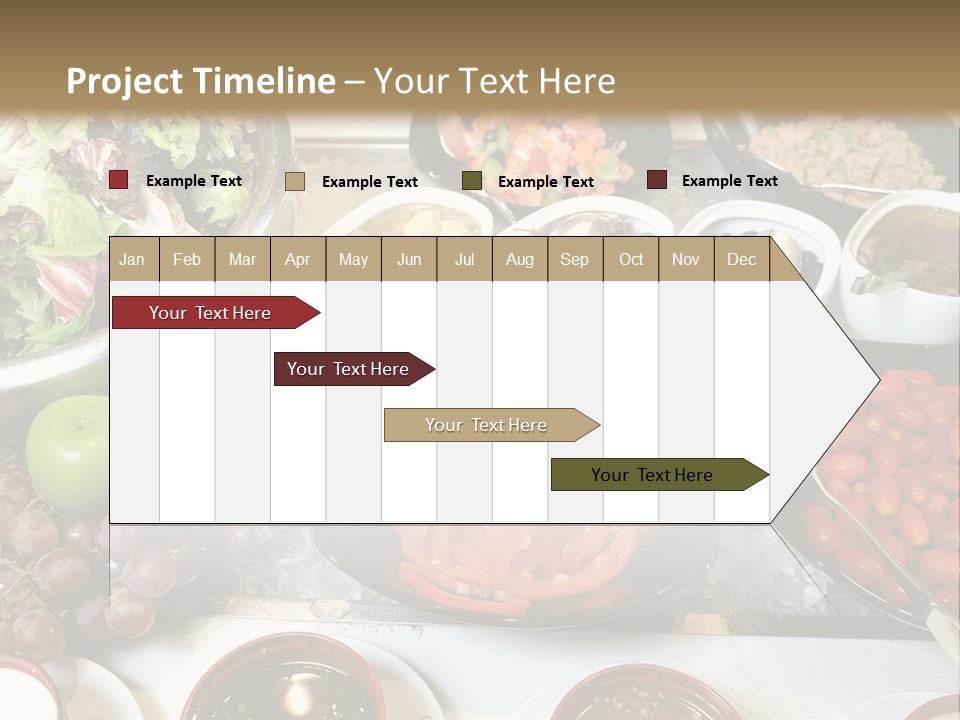 Project Timeline – Your Text Here

Example Text
Example Text
Example Text
Example Text

| Jan | Feb | Mar | Apr | May | Jun | Jul | Aug | Sep | Oct | Nov | Dec |
|---|---|---|---|---|---|---|---|---|---|---|---|

Your Text Here
Your Text Here
Your Text Here
Your Text Here